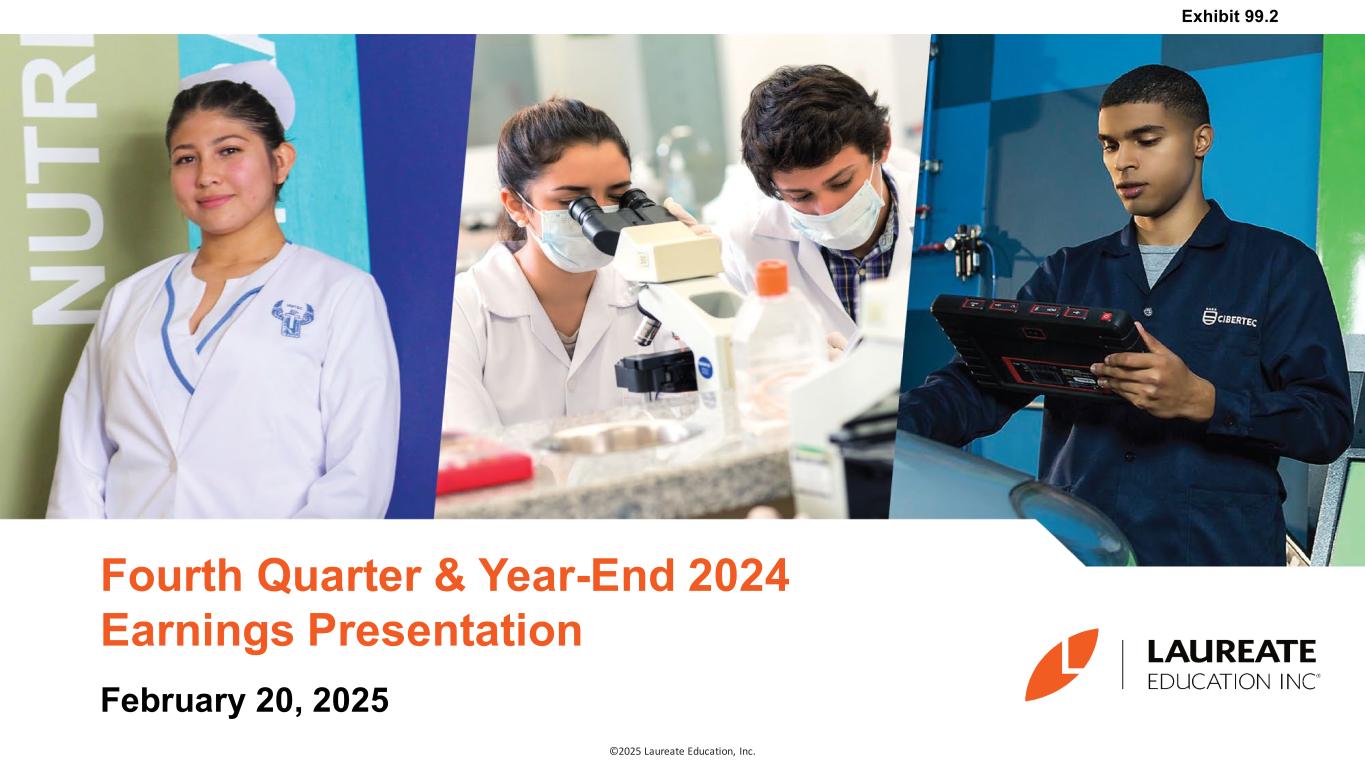 Exhibit 99.2

NUTR

CIBERTEC

Fourth Quarter & Year-End 2024 Earnings Presentation

February 20, 2025

LAUREATE
EDUCATION INC®

©2025 Laureate Education, Inc.